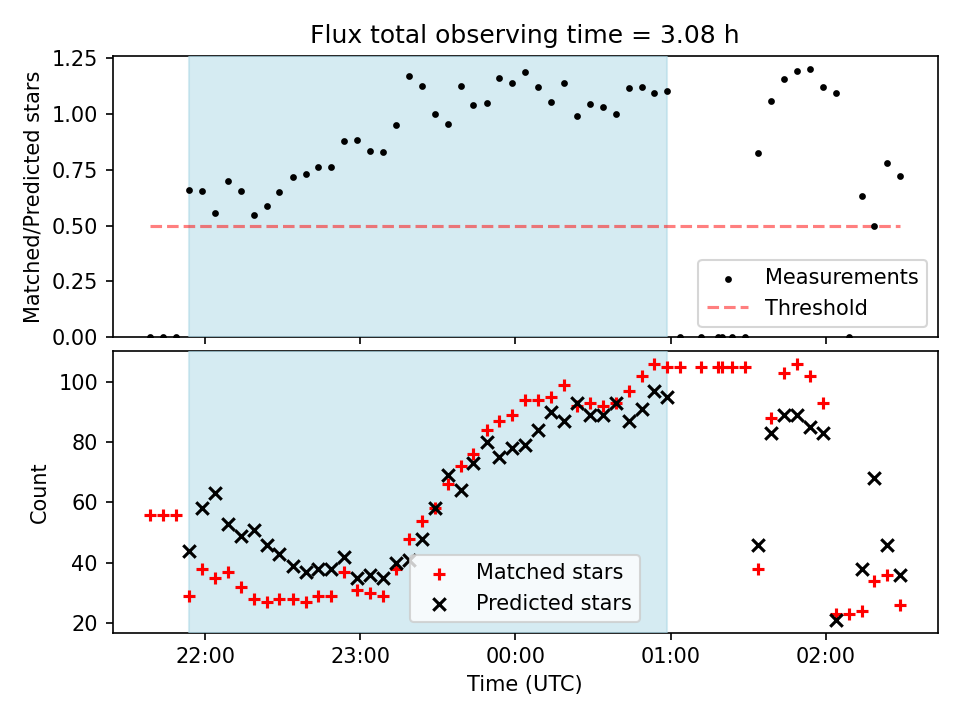 Flux total observing time = 3.08 h

Matched/Predicted stars

1.25
1.00
0.75
0.50
0.25
0.00

Measurements
Threshold

Count

100
80
60
40
20

Matched stars
Predicted stars

22:00
23:00
00:00
01:00
02:00

Time (UTC)